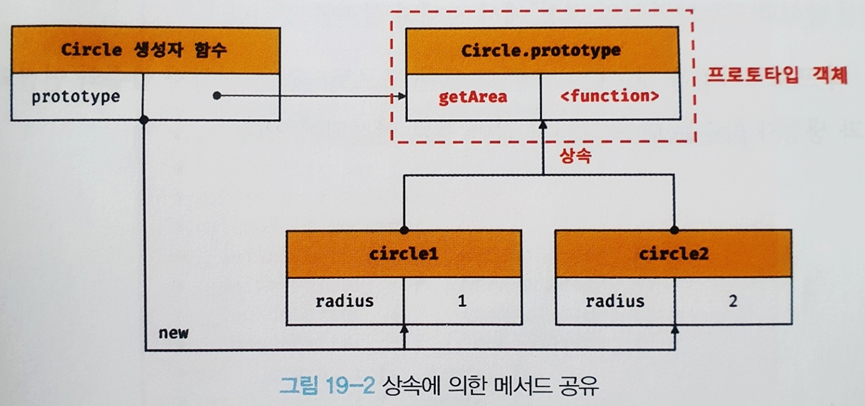 Circle 생성자 함수

prototype

Circle.prototype

getArea

<function>

프로토타입 객체

상속

circle1

radius

1

circle2

radius

2

new

그림 19-2 상속에 의한 메서드 공유